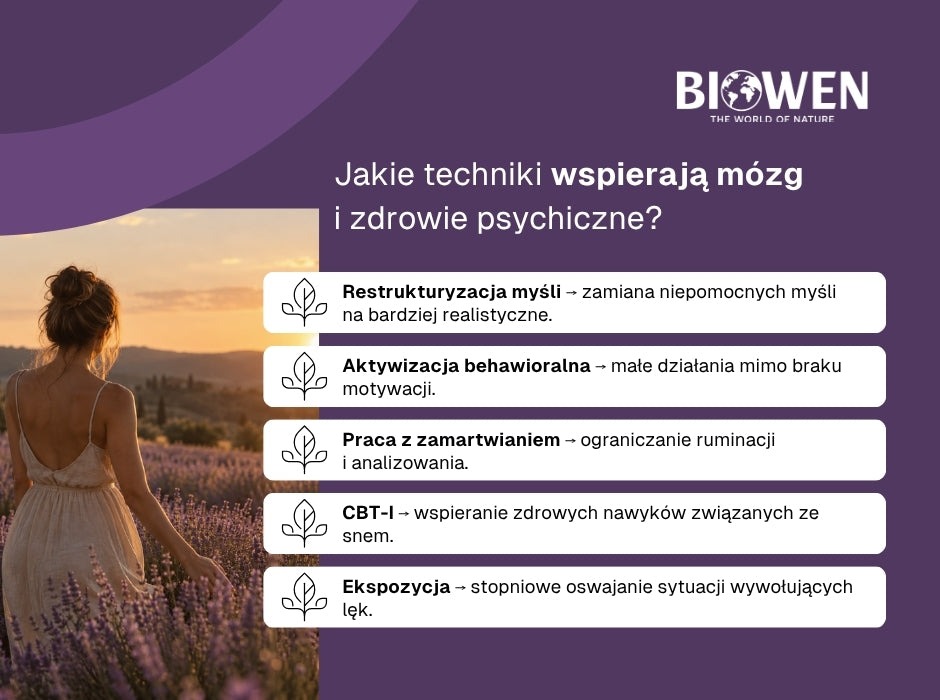 BIOWEN
THE WORLD OF NATURE

Jakie techniki wspierają mózg i zdrowie psychiczne?

Restrukturyzacja myśli → zamiana niepomocnych myśli na bardziej realistyczne.

Aktywizacja behawioralna → małe działania mimo braku motywacji.

Praca z zamartwianiem → ograniczanie ruminacji i analizowania.

CBT-I → wspieranie zdrowych nawyków związanych ze snem.

Ekspozycja → stopniowe oswajanie sytuacji wywołujących lęk.